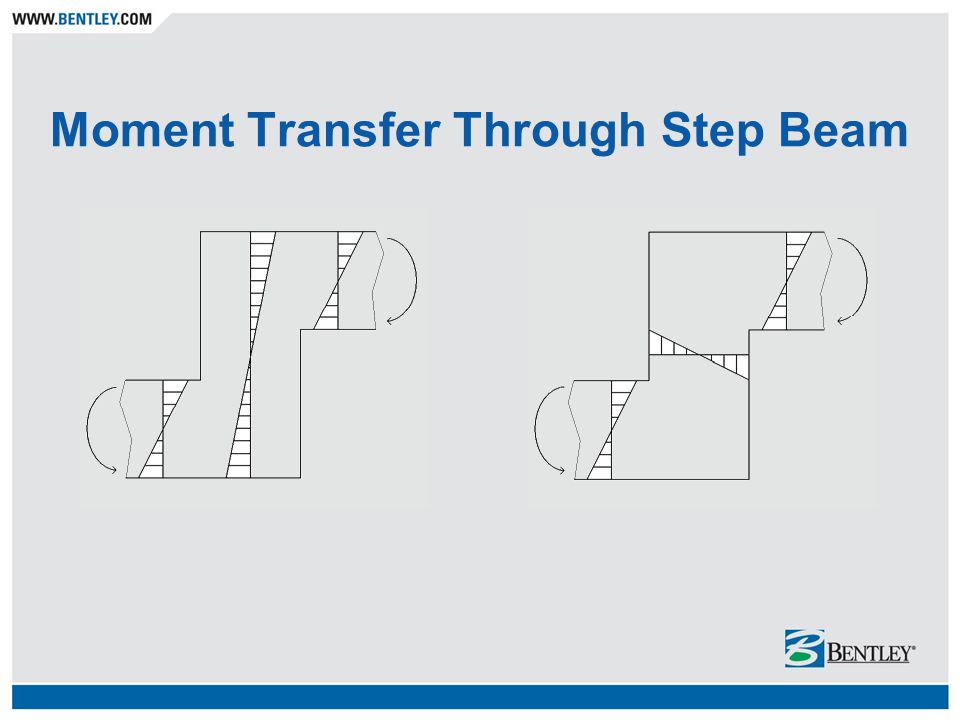 WWW.BENTLEY.COM

Moment Transfer Through Step Beam

BENTLEY®